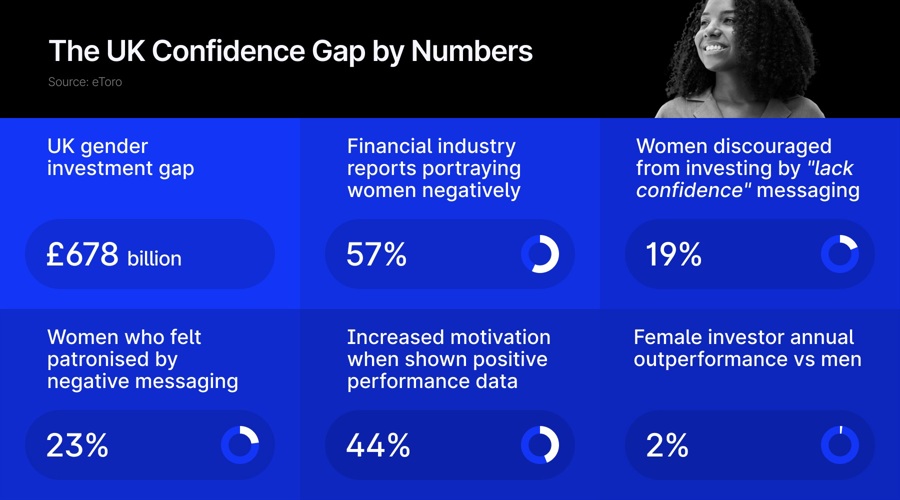 The UK Confidence Gap by Numbers

Source: eToro

UK gender investment gap

£678 billion

Financial industry reports portraying women negatively

57%

Women discouraged from investing by "lack confidence" messaging

19%

Women who felt patronised by negative messaging

23%

Increased motivation when shown positive performance data

44%

Female investor annual outperformance vs men

2%